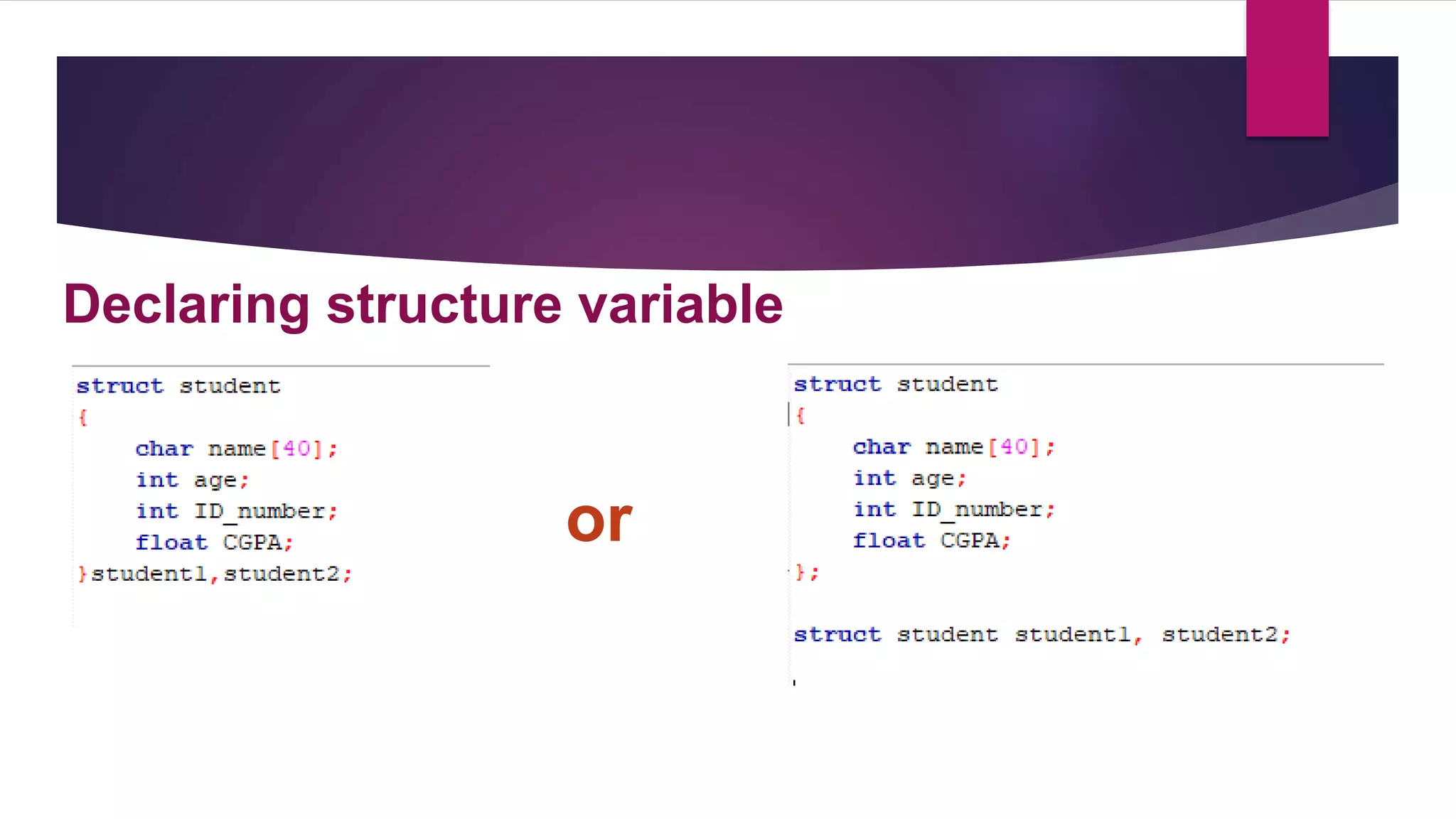 Declaring structure variable

struct student
{
    char name[40];
    int age;
    int ID_number;
    float CGPA;
}student1,student2;

or

struct student
{
    char name[40];
    int age;
    int ID_number;
    float CGPA;
};

struct student student1, student2;